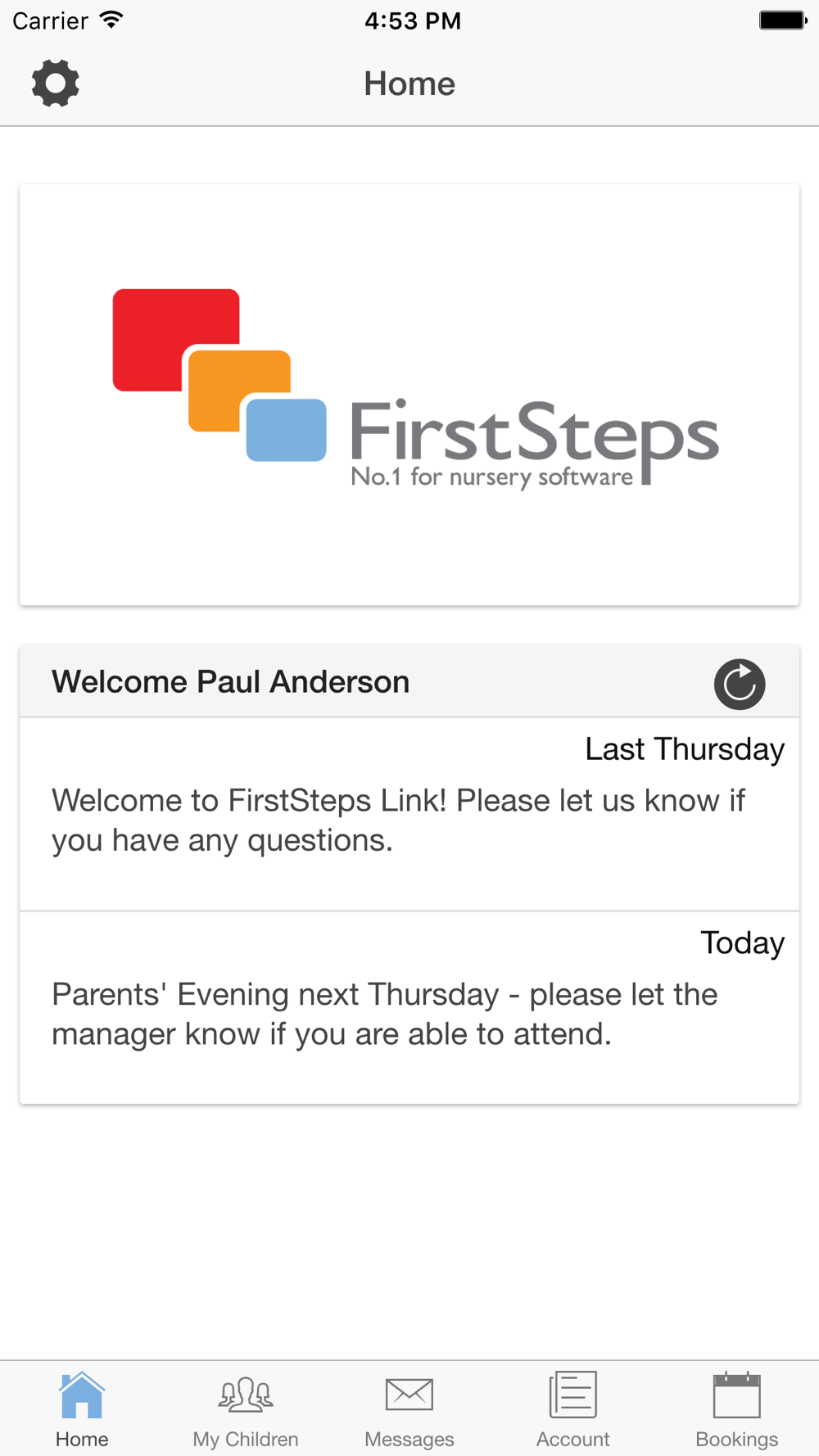 Carrier 4:53 PM

Home

FirstSteps
No.1 for nursery software

Welcome Paul Anderson

Last Thursday

Welcome to FirstSteps Link! Please let us know if you have any questions.

Today

Parents' Evening next Thursday - please let the manager know if you are able to attend.

Home My Children Messages Account Bookings